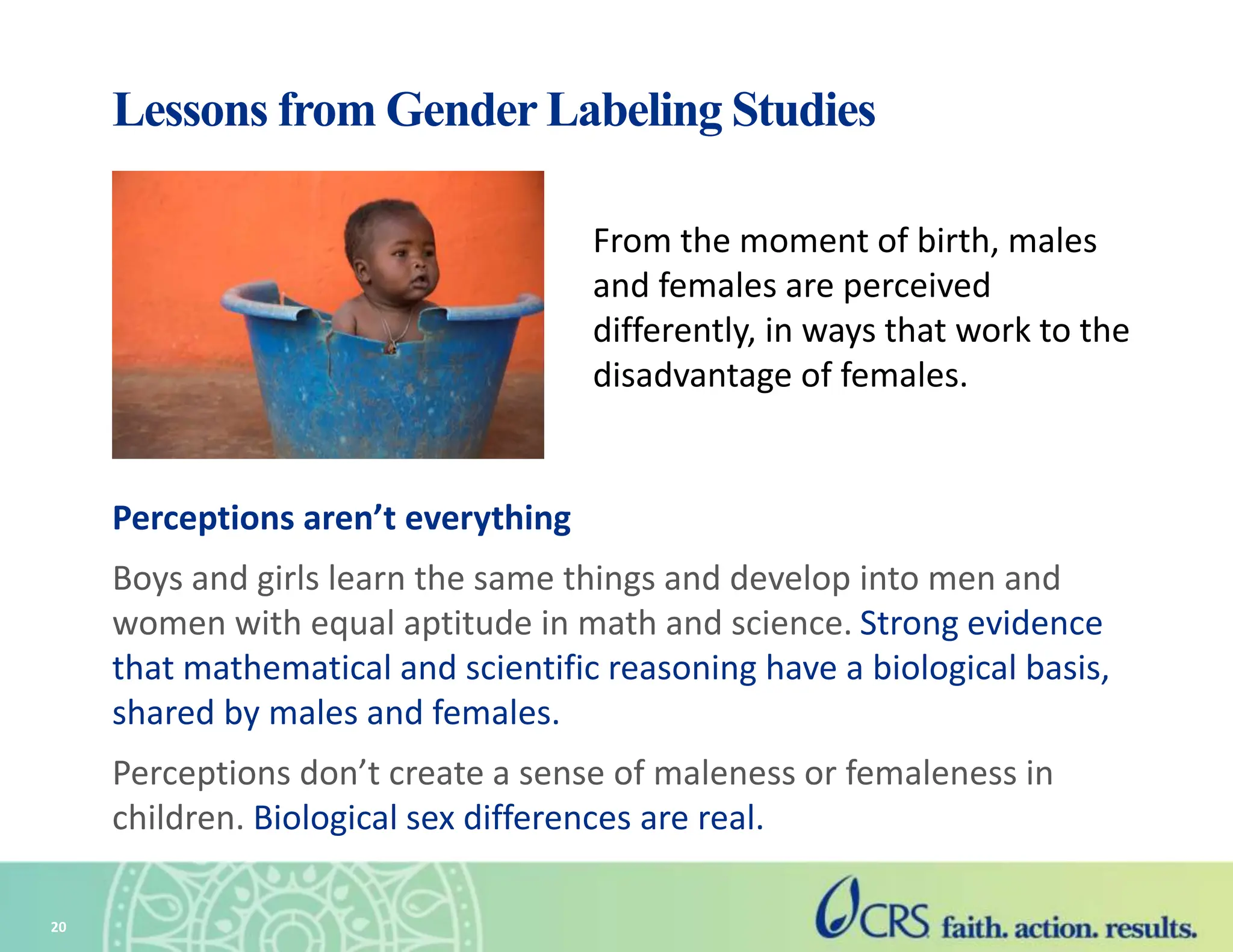 Lessons from Gender Labeling Studies

From the moment of birth, males and females are perceived differently, in ways that work to the disadvantage of females.

Perceptions aren't everything

Boys and girls learn the same things and develop into men and women with equal aptitude in math and science. Strong evidence that mathematical and scientific reasoning have a biological basis, shared by males and females.

Perceptions don't create a sense of maleness or femaleness in children. Biological sex differences are real.

20

CRS faith. action. results.